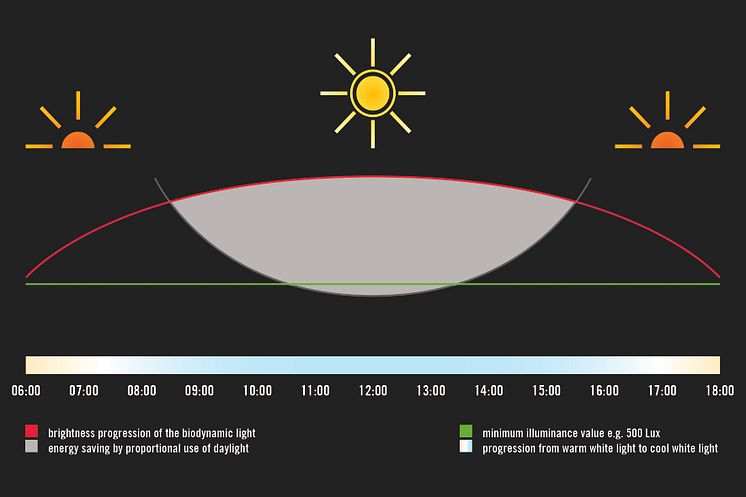 06:00 07:00 08:00 09:00 10:00 11:00 12:00 13:00 14:00 15:00 16:00 17:00 18:00

brightness progression of the biodynamic light
energy saving by proportional use of daylight

minimum illuminance value e.g. 500 Lux
progression from warm white light to cool white light